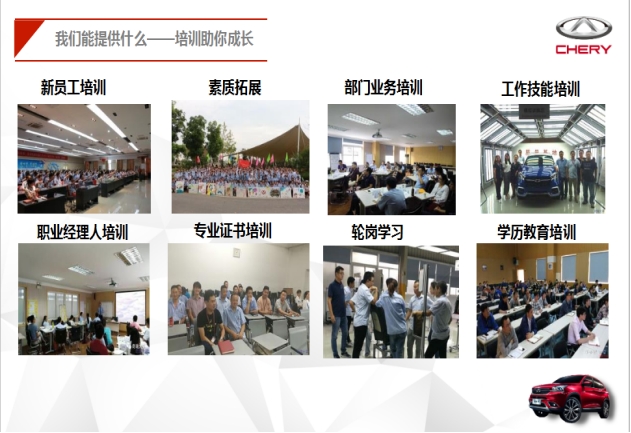 我们能提供什么——培训助你成长

CHERY

新员工培训

素质拓展

部门业务培训

工作技能培训

职业经理人培训

专业证书培训

轮岗学习

学历教育培训